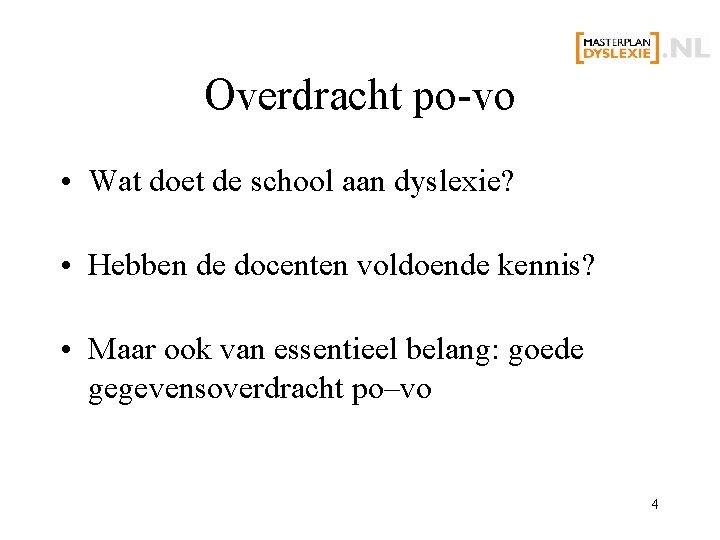 MASTERPLAN DYSLEXIE .NL

Overdracht po-vo

• Wat doet de school aan dyslexie?

• Hebben de docenten voldoende kennis?

• Maar ook van essentieel belang: goede gegevensoverdracht po–vo

4